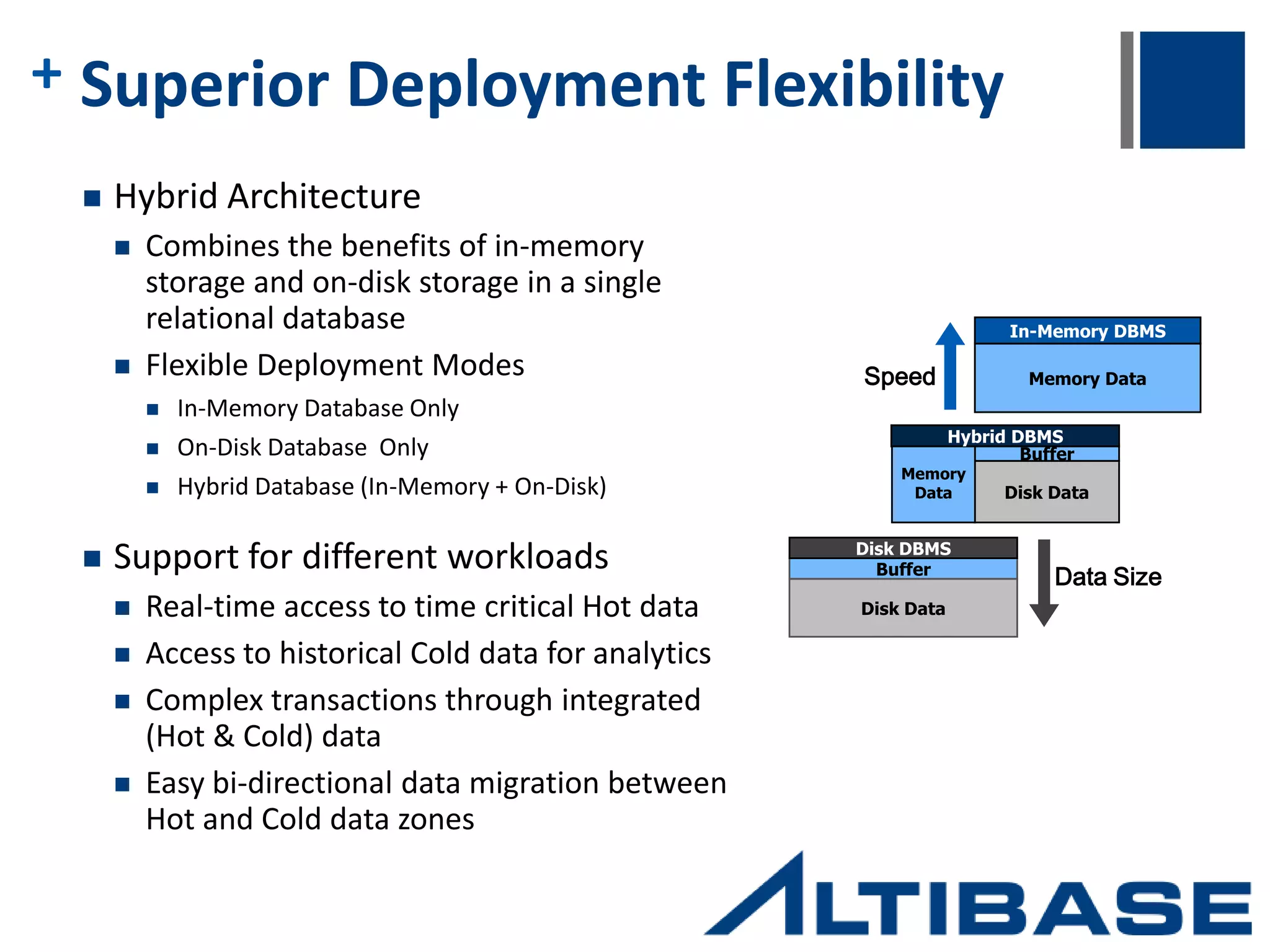 + Superior Deployment Flexibility

Hybrid Architecture

Combines the benefits of in-memory storage and on-disk storage in a single relational database

Flexible Deployment Modes

In-Memory Database Only

On-Disk Database Only

Hybrid Database (In-Memory + On-Disk)

Support for different workloads

Real-time access to time critical Hot data

Access to historical Cold data for analytics

Complex transactions through integrated (Hot & Cold) data

Easy bi-directional data migration between Hot and Cold data zones

Speed

In-Memory DBMS

Memory Data

Hybrid DBMS

Buffer

Memory Data

Disk Data

Disk DBMS

Buffer

Disk Data

Data Size

ALTIBASE